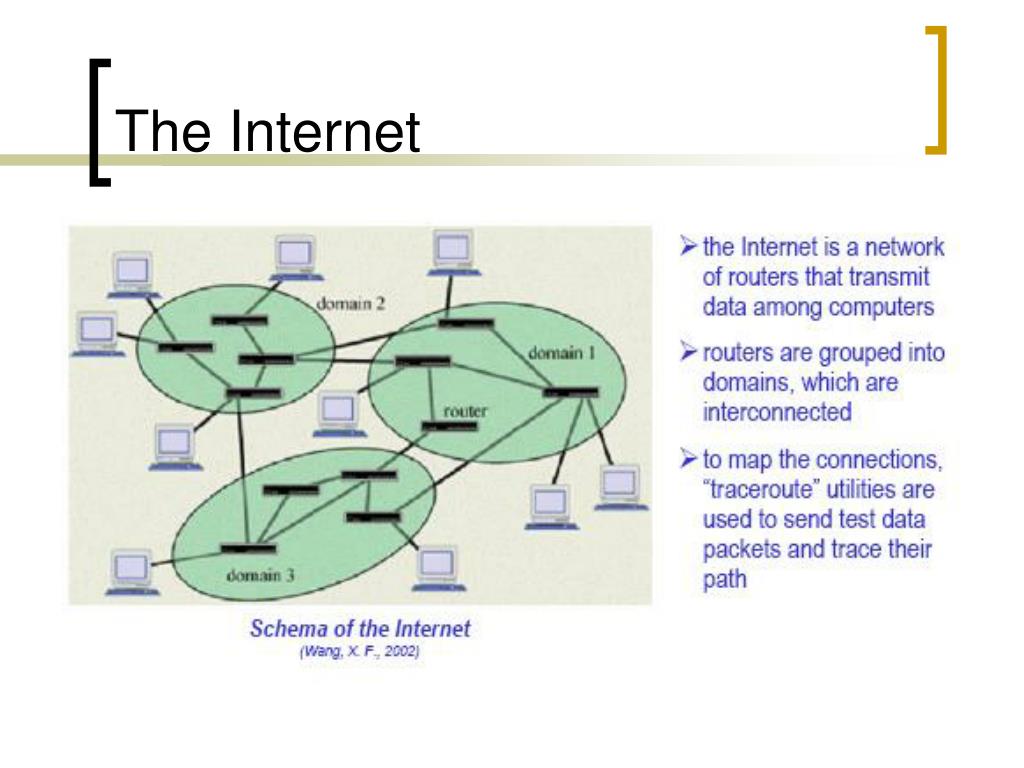 The Internet

domain 2

domain 1

router

domain 3

Schema of the Internet
(Wang, X. F., 2002)

➢ the Internet is a network of routers that transmit data among computers

➢ routers are grouped into domains, which are interconnected

➢ to map the connections, "traceroute" utilities are used to send test data packets and trace their path